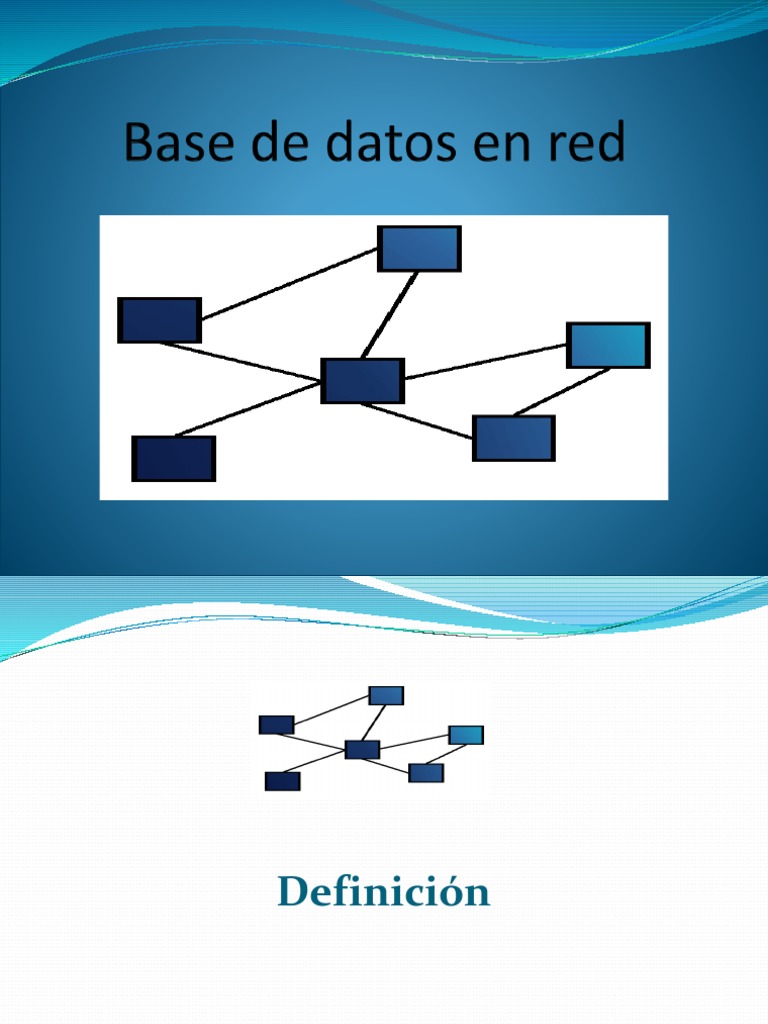 Base de datos en red

Definición